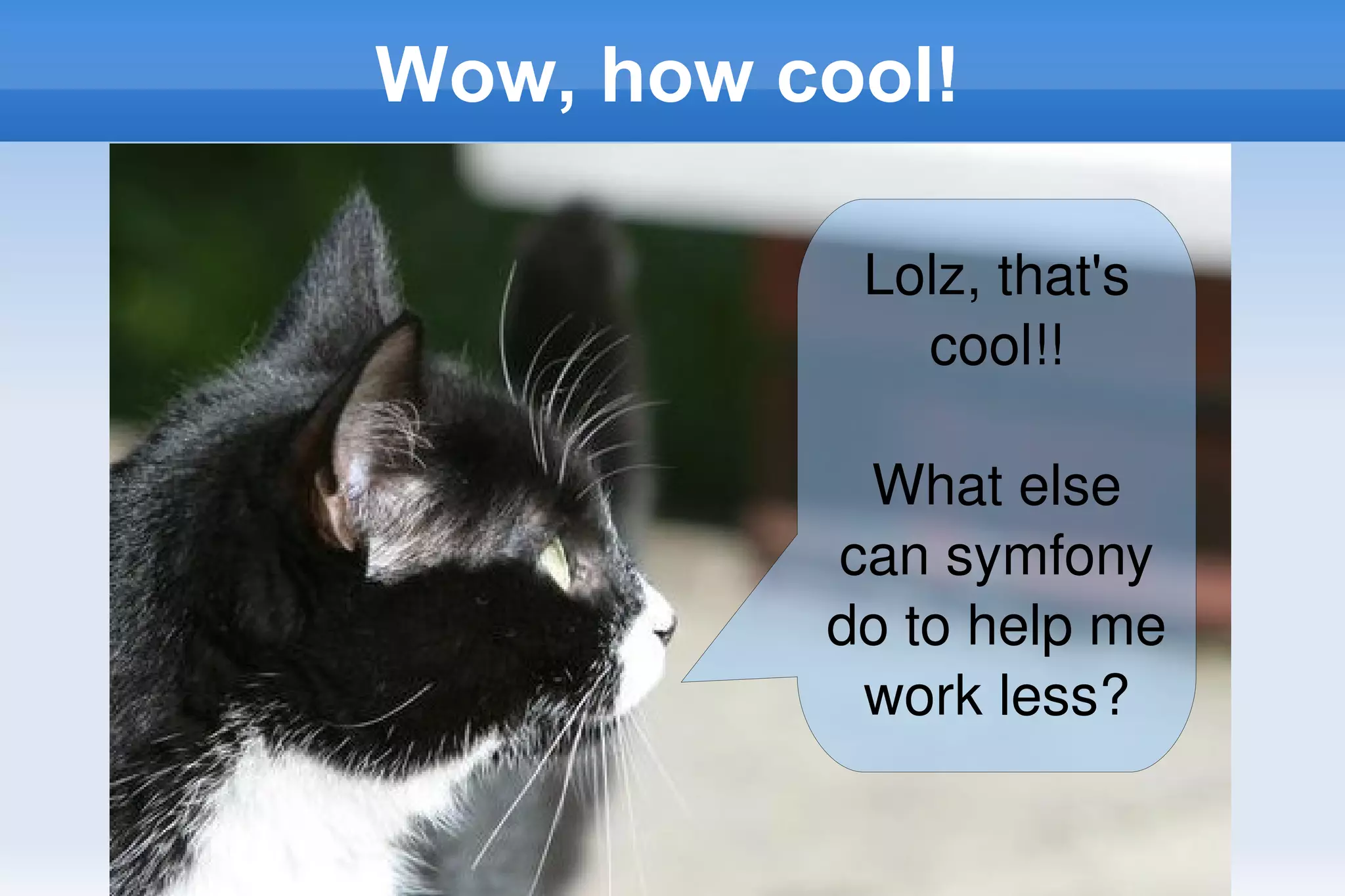 Wow, how cool!

Lolz, that's cool!!

What else can symfony do to help me work less?